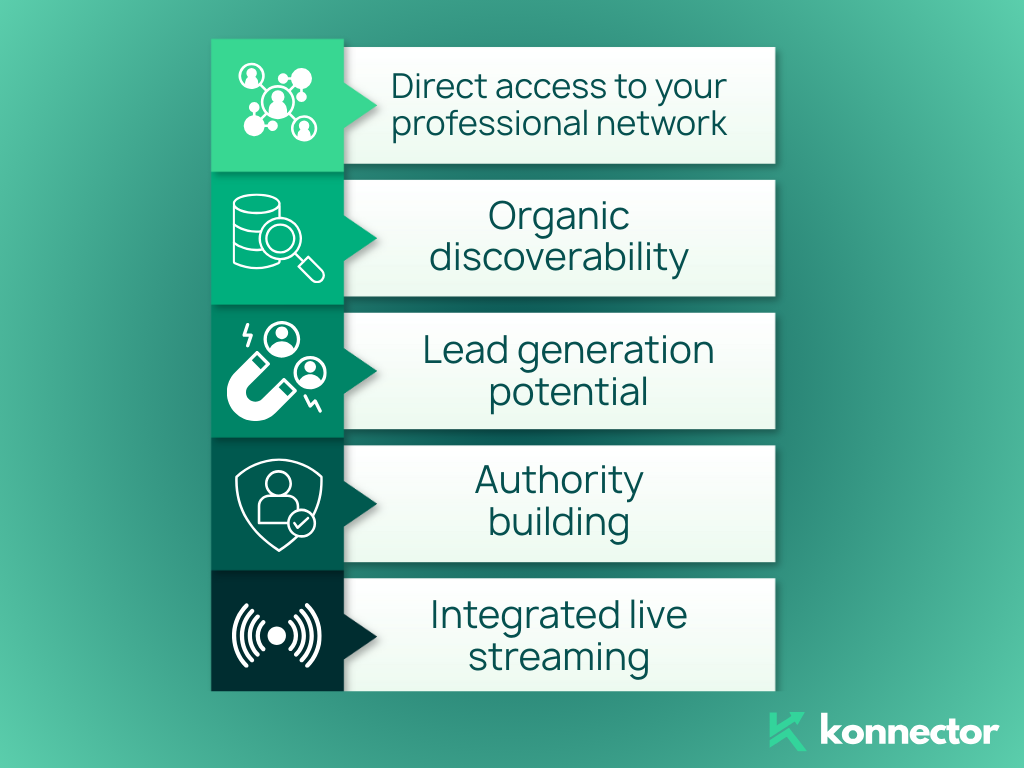 Direct access to your professional network

Organic discoverability

Lead generation potential

Authority building

Integrated live streaming

konnector